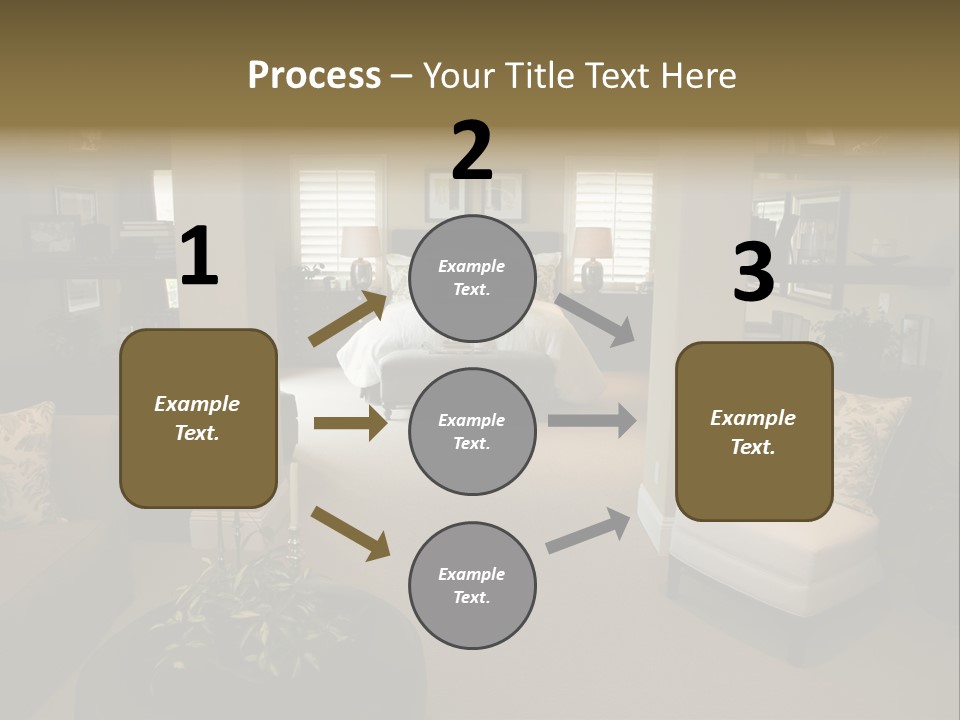 Process – Your Title Text Here

1

Example Text.

2

Example Text.

Example Text.

Example Text.

3

Example Text.